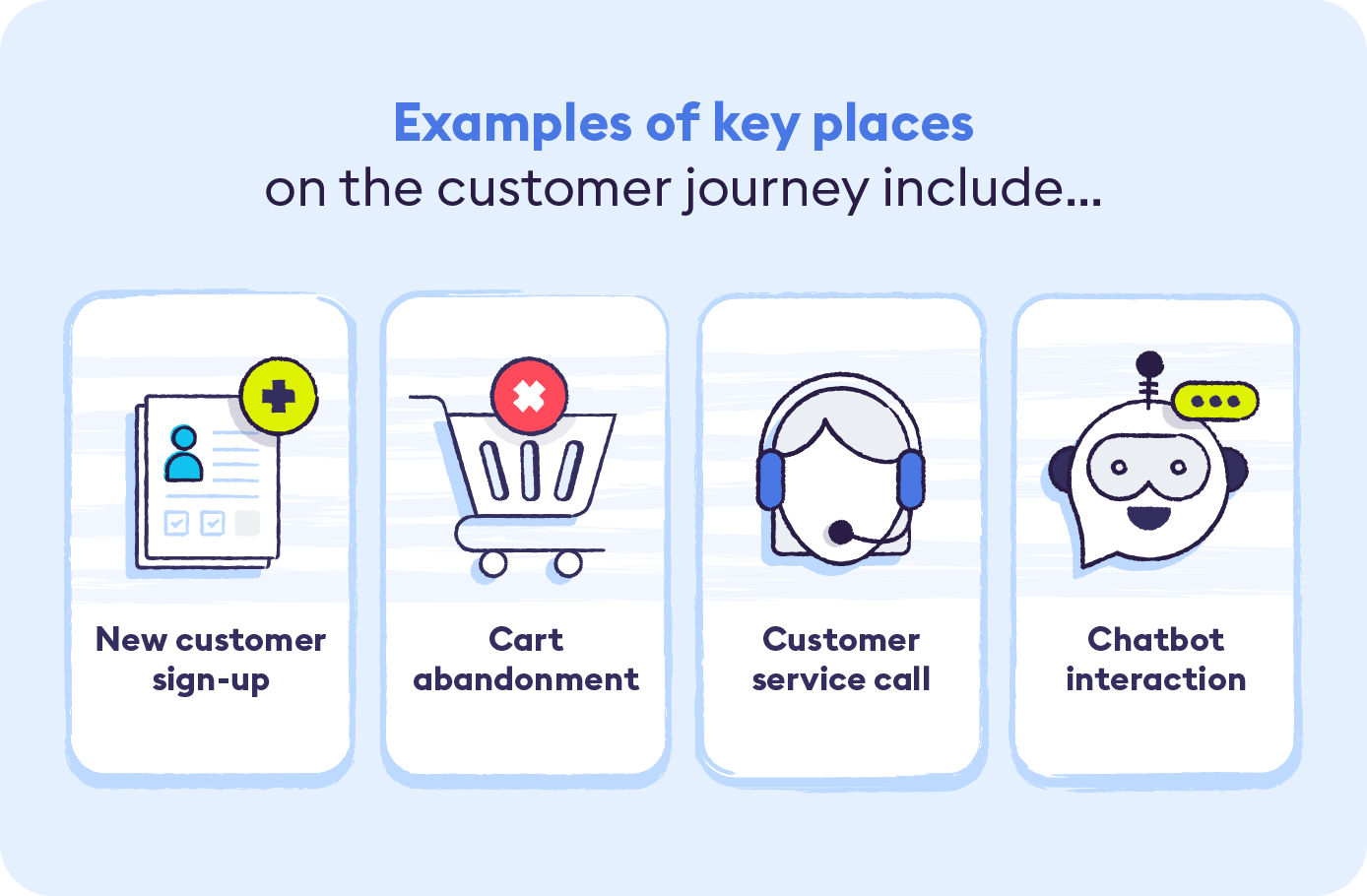 Examples of key places
on the customer journey include...

New customer sign-up

Cart abandonment

Customer service call

Chatbot interaction